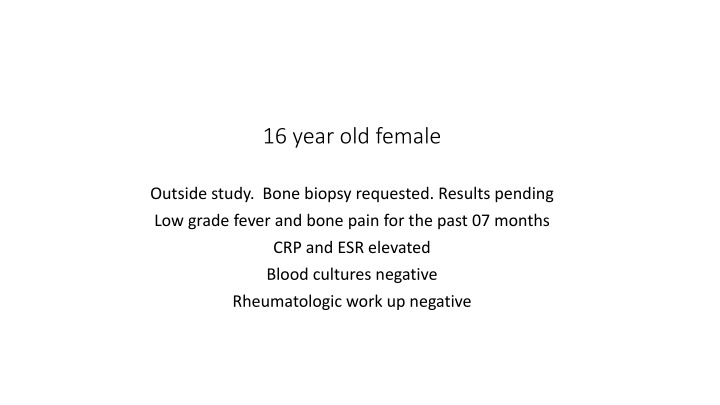 16 year old female

Outside study. Bone biopsy requested. Results pending
Low grade fever and bone pain for the past 07 months
CRP and ESR elevated
Blood cultures negative
Rheumatologic work up negative